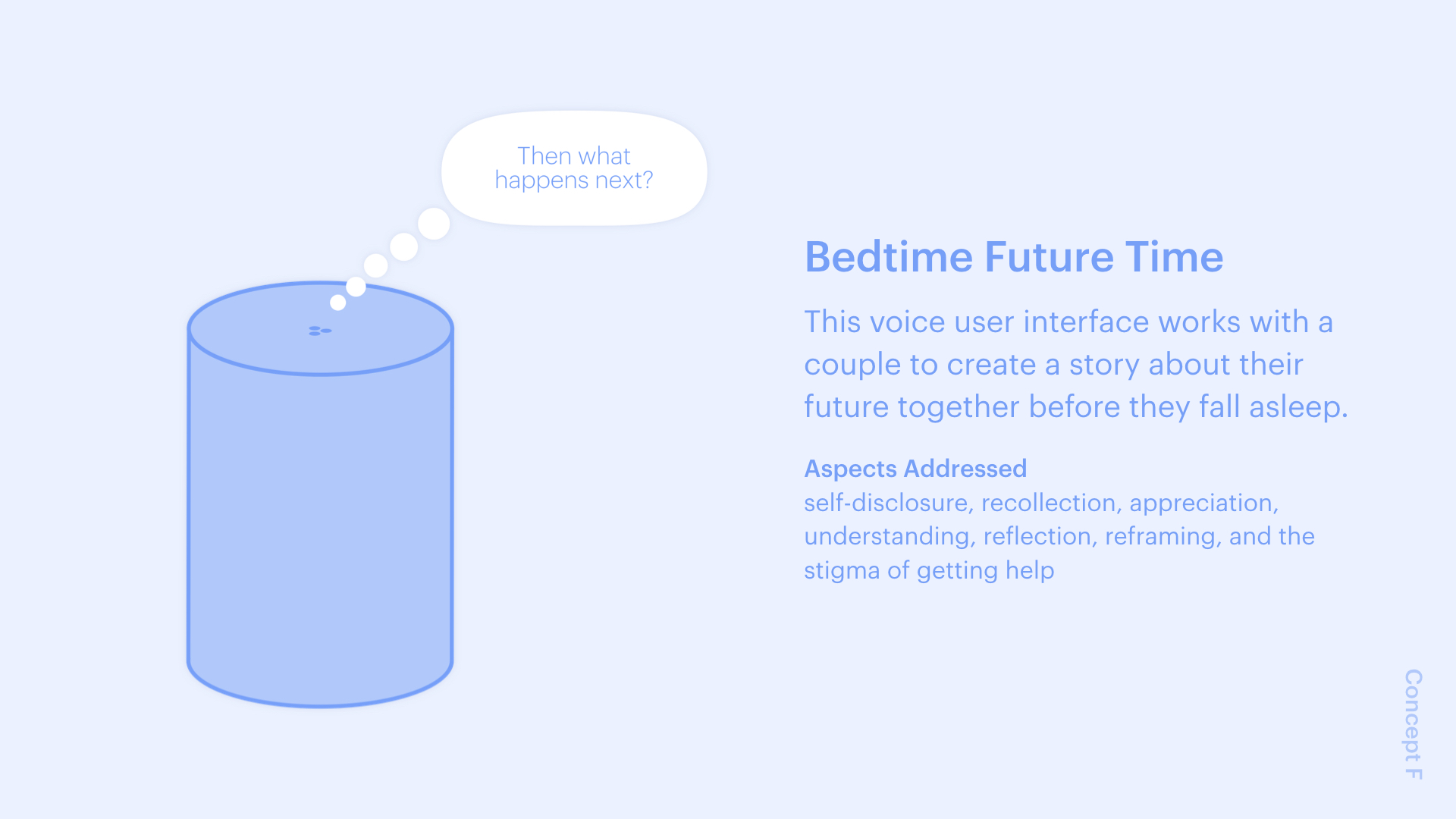 Then what happens next?

Bedtime Future Time

This voice user interface works with a couple to create a story about their future together before they fall asleep.

Aspects Addressed
self-disclosure, recollection, appreciation, understanding, reflection, reframing, and the stigma of getting help

Concept F